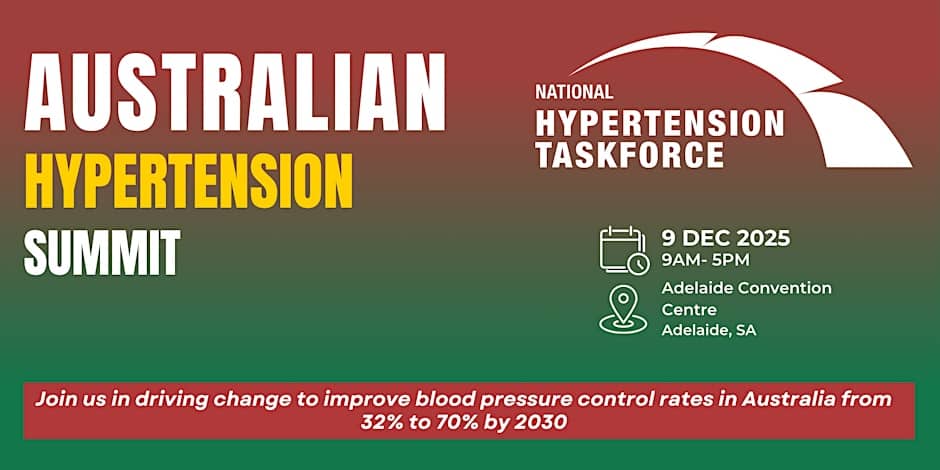 AUSTRALIAN
HYPERTENSION
SUMMIT

NATIONAL
HYPERTENSION
TASKFORCE

9 DEC 2025
9AM- 5PM

Adelaide Convention Centre
Adelaide, SA

Join us in driving change to improve blood pressure control rates in Australia from 32% to 70% by 2030